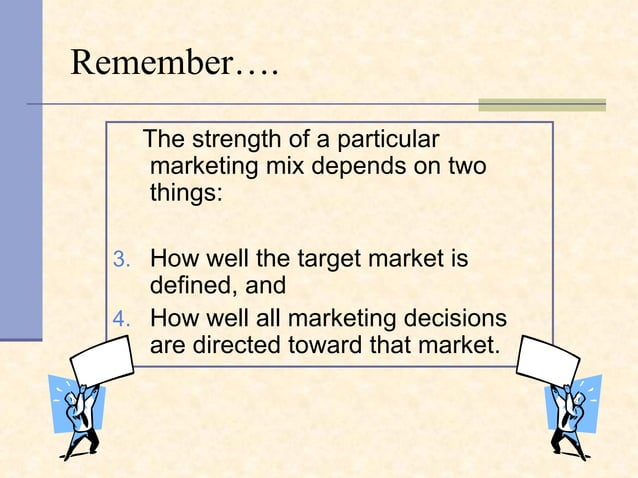 Remember….

The strength of a particular marketing mix depends on two things:

3. How well the target market is defined, and
4. How well all marketing decisions are directed toward that market.